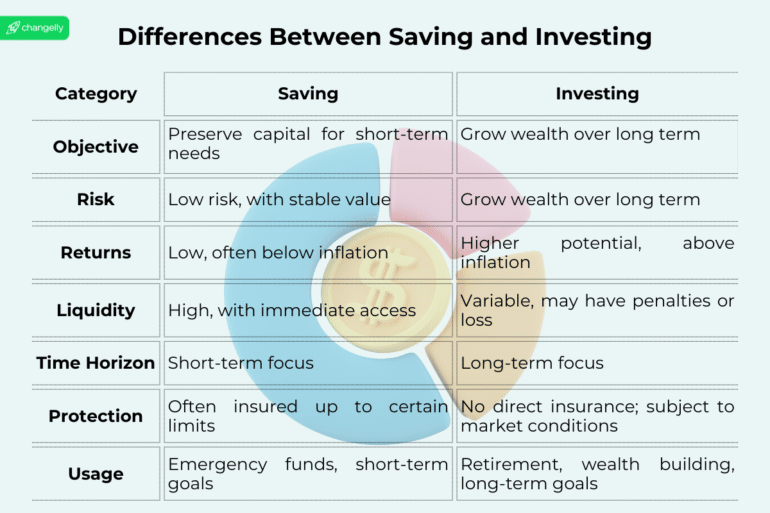 changelly

Differences Between Saving and Investing

| Category | Saving | Investing |
|---|---|---|
| Objective | Preserve capital for short-term needs | Grow wealth over long term |
| Risk | Low risk, with stable value | Grow wealth over long term |
| Returns | Low, often below inflation | Higher potential, above inflation |
| Liquidity | High, with immediate access | Variable, may have penalties or loss |
| Time Horizon | Short-term focus | Long-term focus |
| Protection | Often insured up to certain limits | No direct insurance; subject to market conditions |
| Usage | Emergency funds, short-term goals | Retirement, wealth building, long-term goals |